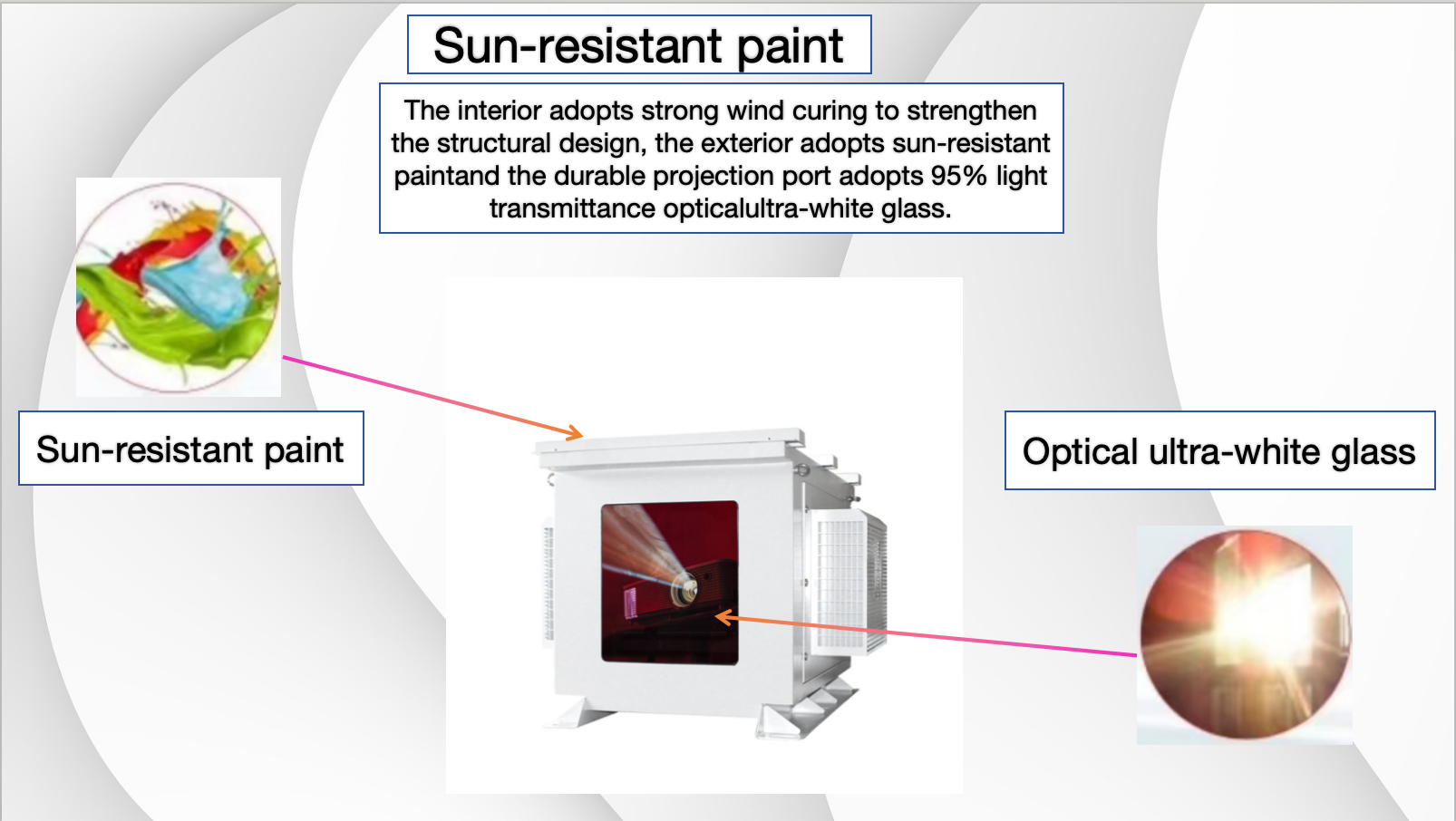 Sun-resistant paint

The interior adopts strong wind curing to strengthen the structural design, the exterior adopts sun-resistant paintand the durable projection port adopts 95% light transmittance opticalultra-white glass.

Sun-resistant paint

Optical ultra-white glass